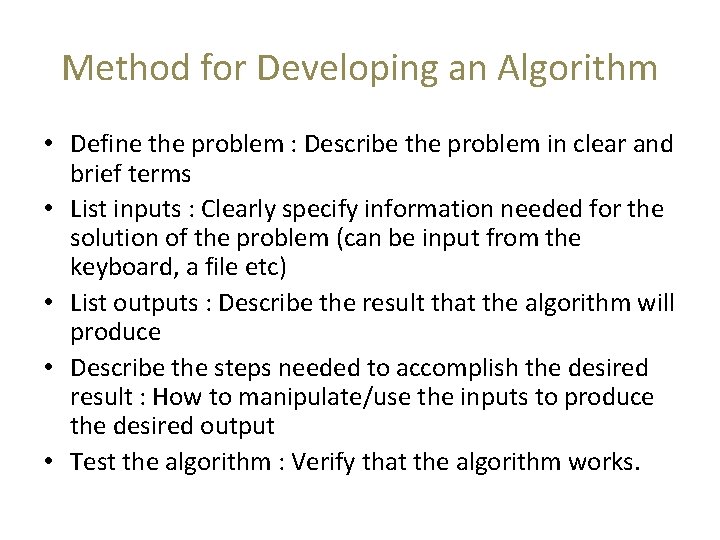 Method for Developing an Algorithm

• Define the problem : Describe the problem in clear and brief terms
• List inputs : Clearly specify information needed for the solution of the problem (can be input from the keyboard, a file etc)
• List outputs : Describe the result that the algorithm will produce
• Describe the steps needed to accomplish the desired result : How to manipulate/use the inputs to produce the desired output
• Test the algorithm : Verify that the algorithm works.